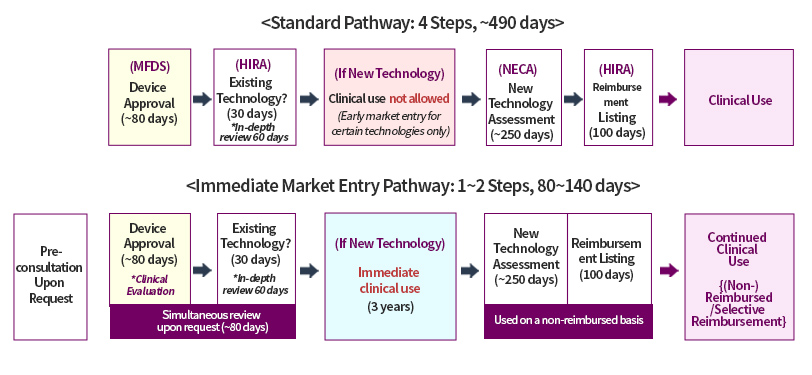 <Standard Pathway: 4 Steps, ~490 days>

(MFDS) Device Approval (~80 days)

(HIRA) Existing Technology? (30 days) *In-depth review 60 days

(If New Technology) Clinical use not allowed (Early market entry for certain technologies only)

(NECA) New Technology Assessment (~250 days)

(HIRA) Reimbursement Listing (100 days)

Clinical Use

<Immediate Market Entry Pathway: 1~2 Steps, 80~140 days>

Pre-consultation Upon Request

Device Approval (~80 days) *Clinical Evaluation

Existing Technology? (30 days) *In-depth review 60 days

Simultaneous review upon request (~80 days)

(If New Technology) Immediate clinical use (3 years)

New Technology Assessment (~250 days)

Reimbursement Listing (100 days)

Used on a non-reimbursed basis

Continued Clinical Use

{(Non-) Reimbursed /Selective Reimbursement}